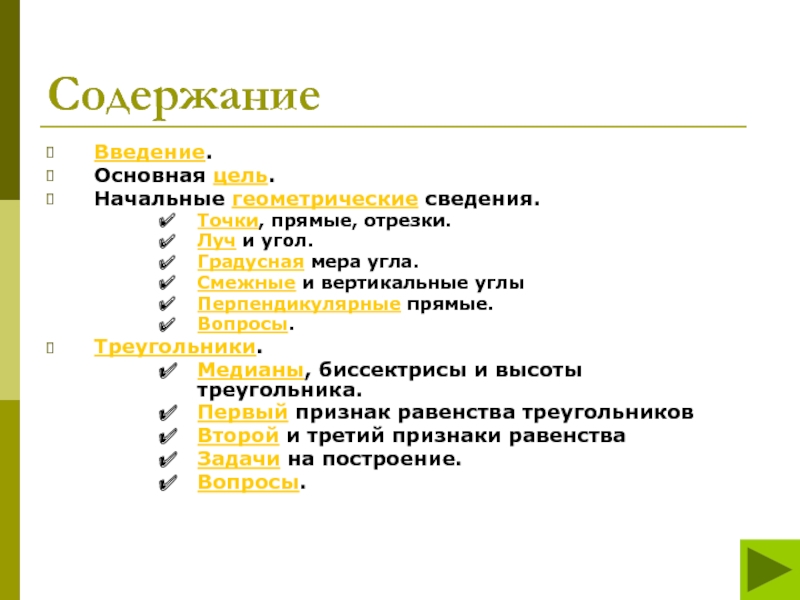 Содержание

Введение.
Основная цель.
Начальные геометрические сведения.
Точки, прямые, отрезки.
Луч и угол.
Градусная мера угла.
Смежные и вертикальные углы
Перпендикулярные прямые.
Вопросы.
Треугольники.
Медианы, биссектрисы и высоты треугольника.
Первый признак равенства треугольников
Второй и третий признаки равенства
Задачи на построение.
Вопросы.